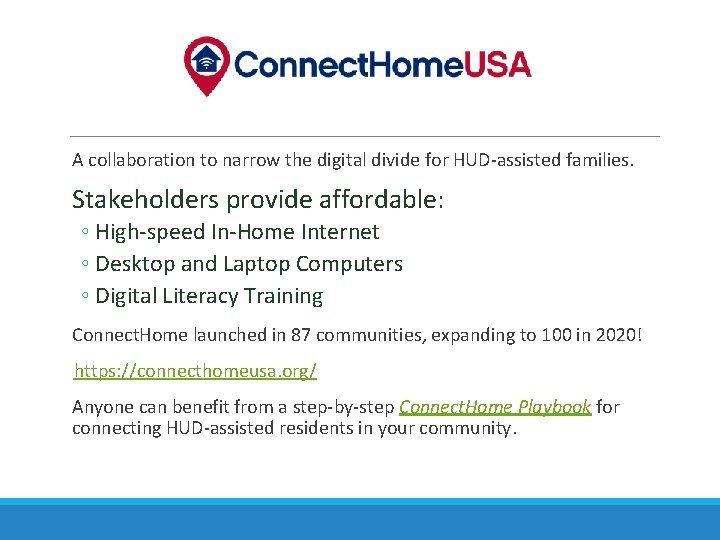 ConnectHomeUSA

A collaboration to narrow the digital divide for HUD-assisted families.

Stakeholders provide affordable:

◦ High-speed In-Home Internet
◦ Desktop and Laptop Computers
◦ Digital Literacy Training

ConnectHome launched in 87 communities, expanding to 100 in 2020!

https://connecthomeusa.org/

Anyone can benefit from a step-by-step ConnectHome Playbook for connecting HUD-assisted residents in your community.